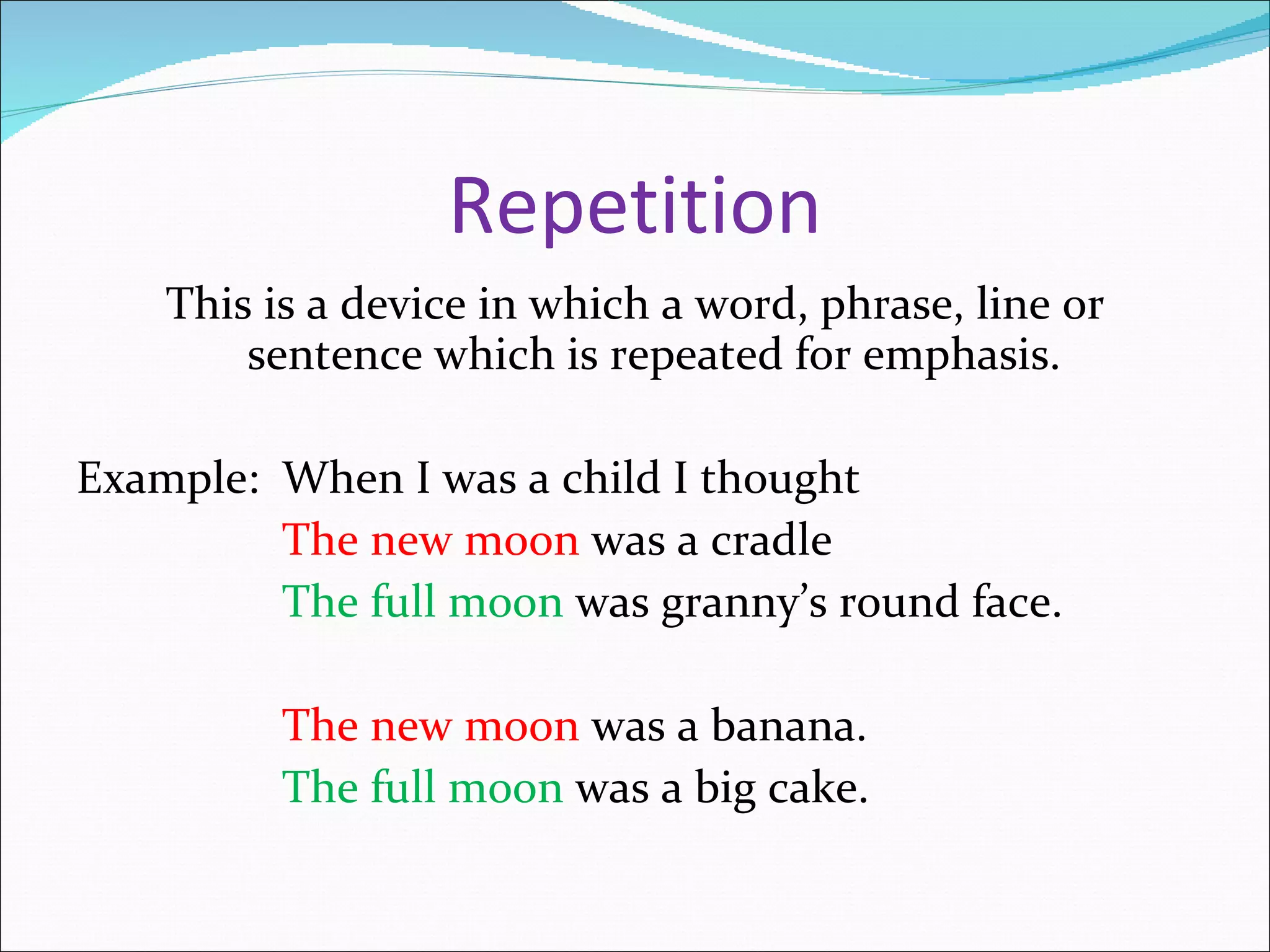 Repetition

This is a device in which a word, phrase, line or sentence which is repeated for emphasis.

Example: When I was a child I thought
The new moon was a cradle
The full moon was granny’s round face.

The new moon was a banana.
The full moon was a big cake.